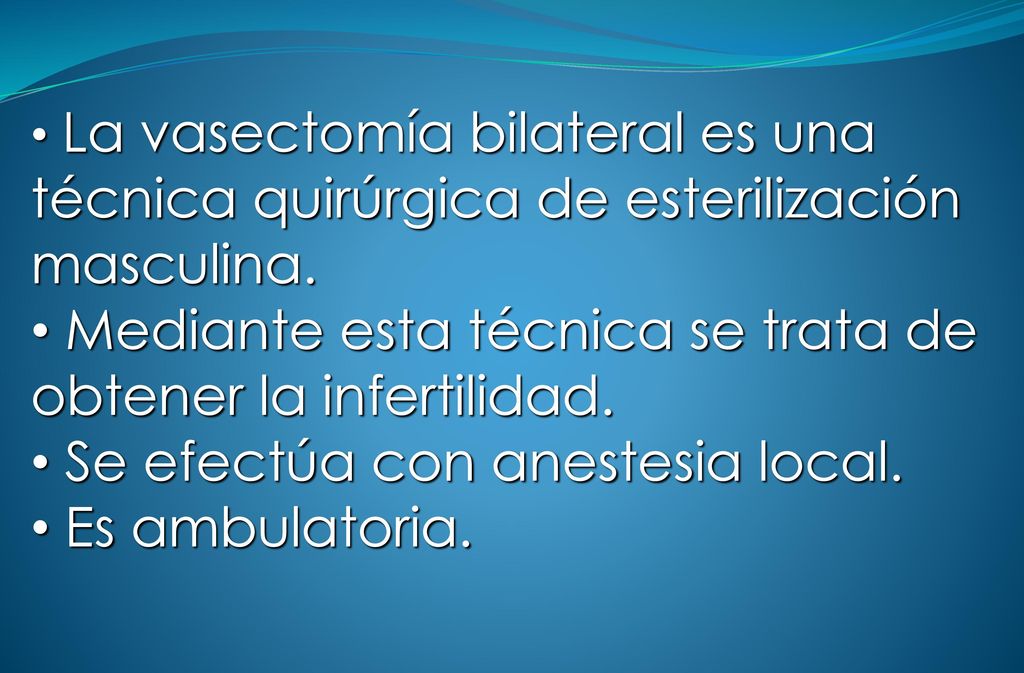 • La vasectomía bilateral es una técnica quirúrgica de esterilización masculina.
• Mediante esta técnica se trata de obtener la infertilidad.
• Se efectúa con anestesia local.
• Es ambulatoria.